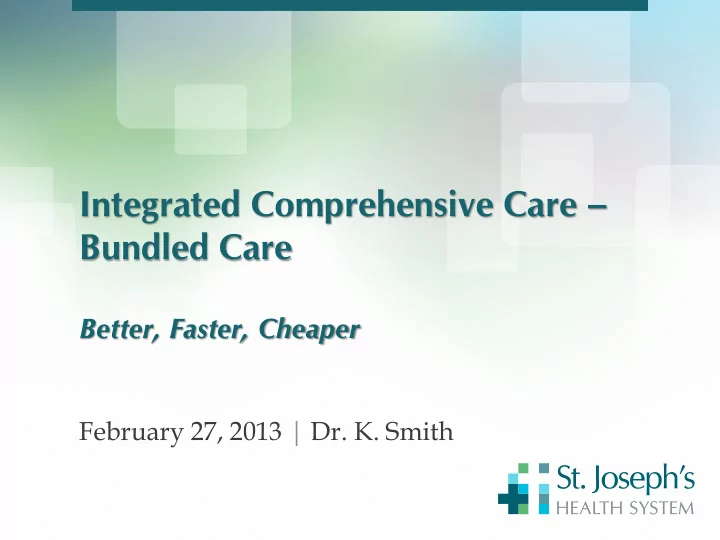 Integrated Comprehensive Care – Bundled Care

Better, Faster, Cheaper

February 27, 2013 | Dr. K. Smith

St. Joseph's
HEALTH SYSTEM